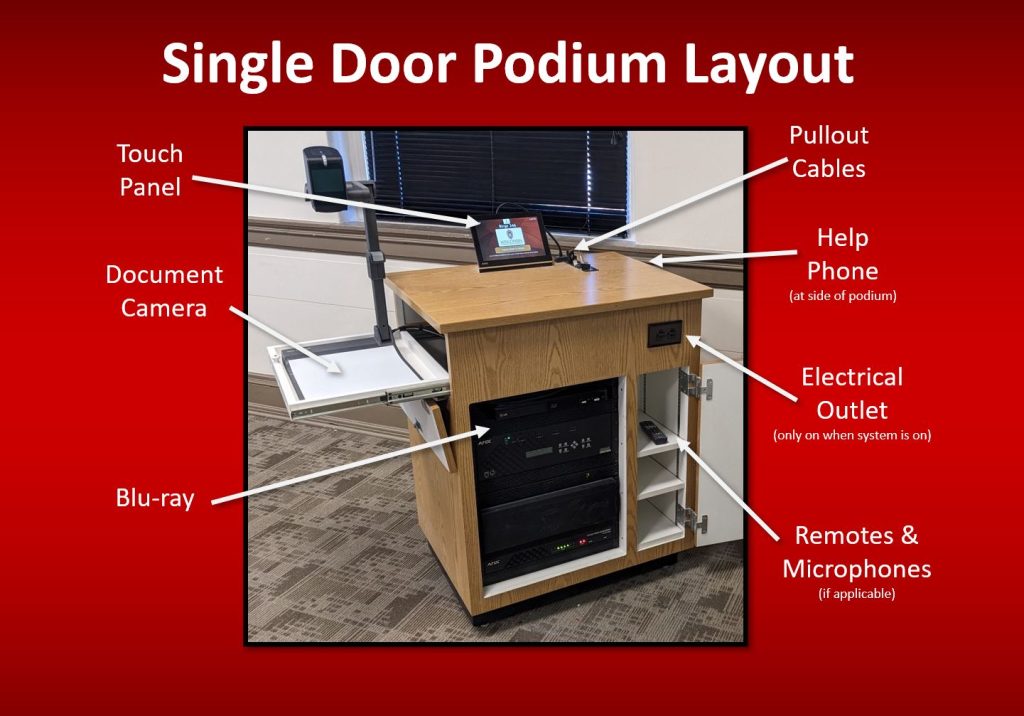 Single Door Podium Layout

Touch Panel

Document Camera

Blu-ray

Pullout Cables

Help Phone
(at side of podium)

Electrical Outlet
(only on when system is on)

Remotes & Microphones
(if applicable)